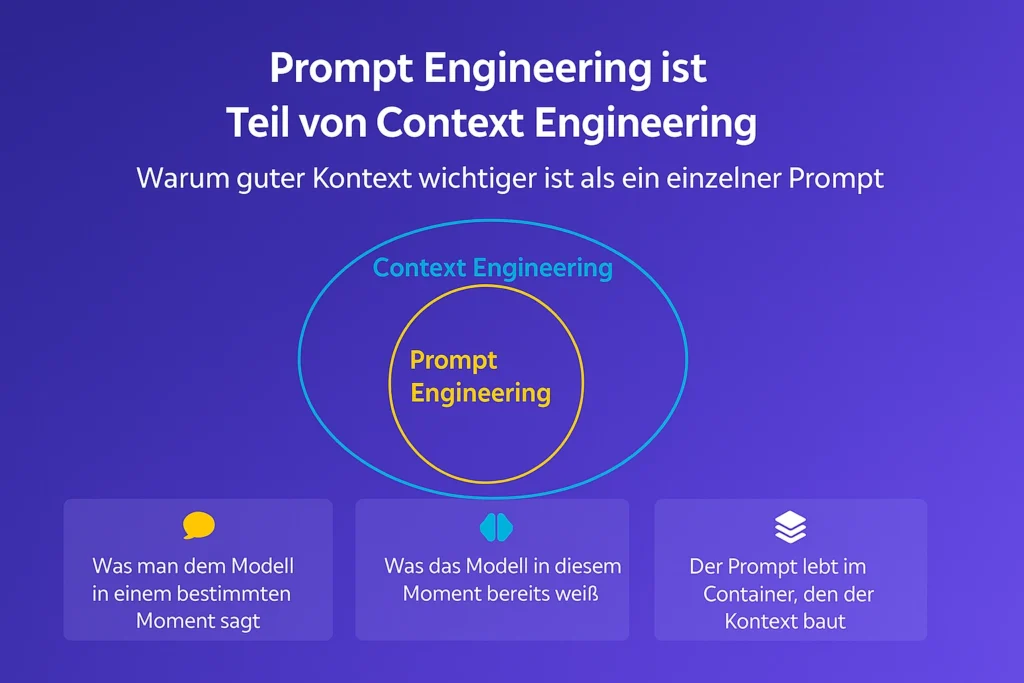 Prompt Engineering ist Teil von Context Engineering

Warum guter Kontext wichtiger ist als ein einzelner Prompt

Context Engineering

Prompt Engineering

Was man dem Modell in einem bestimmten Moment sagt

Was das Modell in diesem Moment bereits weiß

Der Prompt lebt im Container, den der Kontext baut